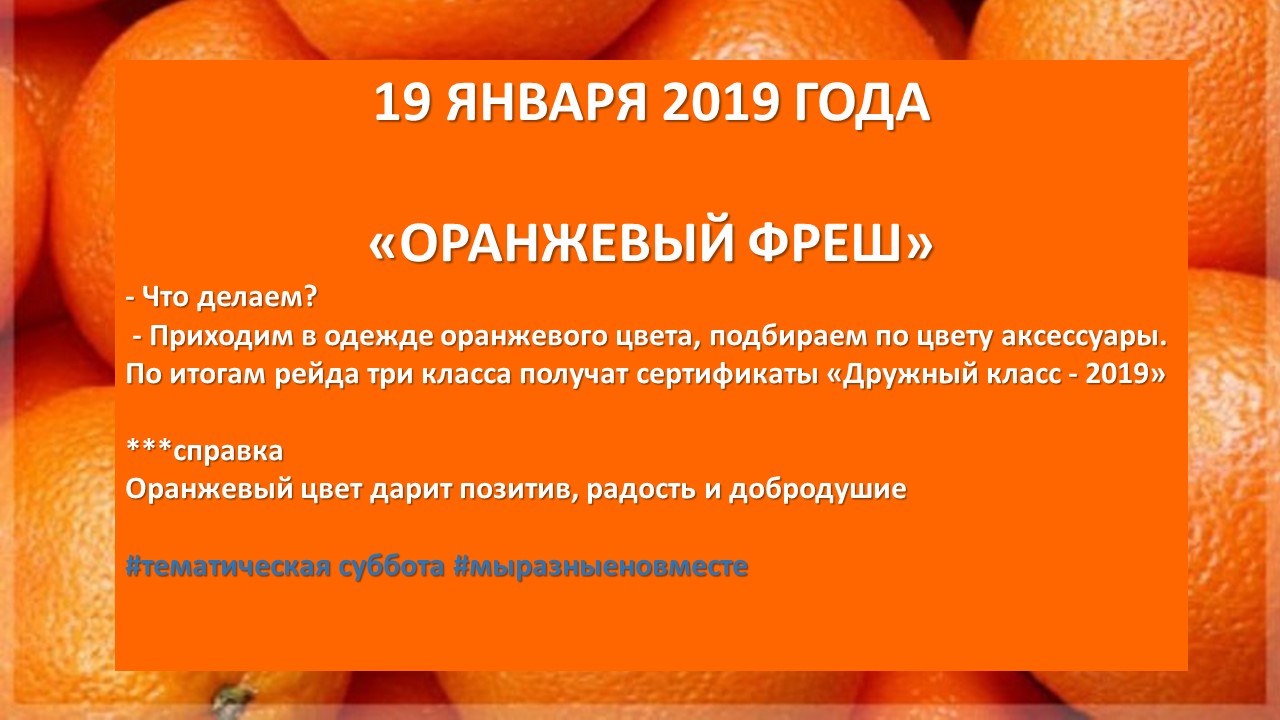 19 ЯНВАРЯ 2019 ГОДА

«ОРАНЖЕВЫЙ ФРЕШ»

- Что делаем?
- Приходим в одежде оранжевого цвета, подбираем по цвету аксессуары. По итогам рейда три класса получат сертификаты «Дружный класс - 2019»

***справка
Оранжевый цвет дарит позитив, радость и добродушие

#тематическая суббота #мыразныеновместе